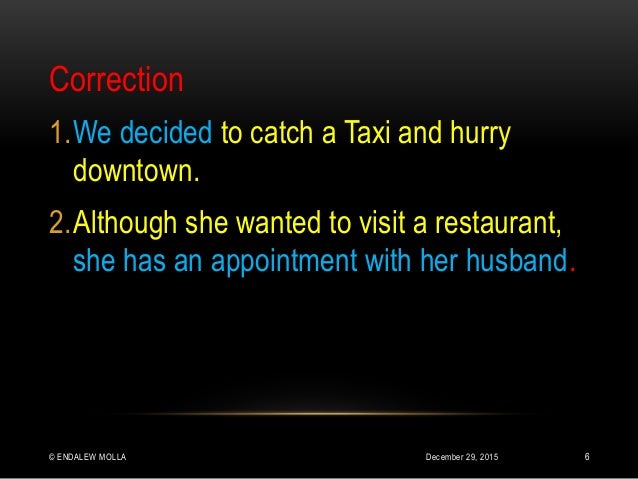 Correction

1. We decided to catch a Taxi and hurry downtown.

2. Although she wanted to visit a restaurant, she has an appointment with her husband.

© ENDALEW MOLLA

December 29, 2015

6